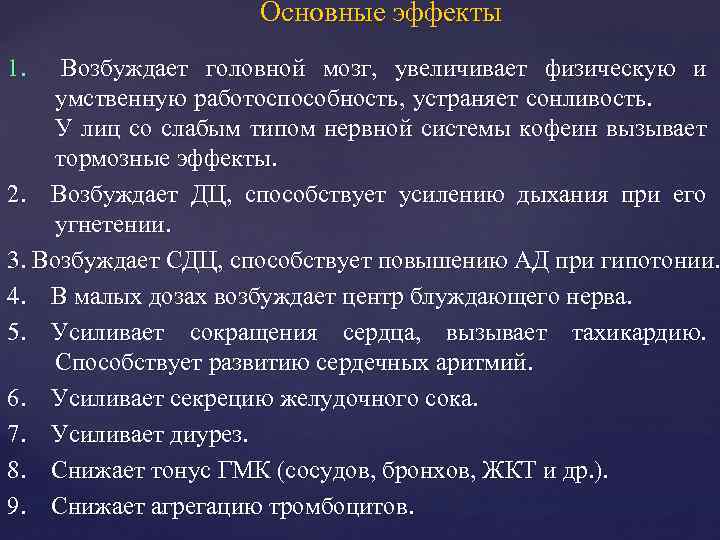 Основные эффекты

1. Возбуждает головной мозг, увеличивает физическую и умственную работоспособность, устраняет сонливость.
У лиц со слабым типом нервной системы кофеин вызывает тормозные эффекты.

2. Возбуждает ДЦ, способствует усилению дыхания при его угнетении.

3. Возбуждает СДЦ, способствует повышению АД при гипотонии.

4. В малых дозах возбуждает центр блуждающего нерва.

5. Усиливает сокращения сердца, вызывает тахикардию. Способствует развитию сердечных аритмий.

6. Усиливает секрецию желудочного сока.

7. Усиливает диурез.

8. Снижает тонус ГМК (сосудов, бронхов, ЖКТ и др.).

9. Снижает агрегацию тромбоцитов.